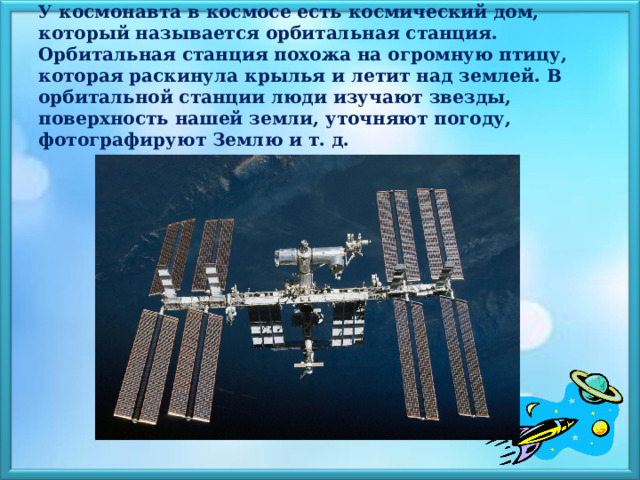 У космонавта в космосе есть космический дом, который называется орбитальная станция. Орбитальная станция похожа на огромную птицу, которая раскинула крылья и летит над землей. В орбитальной станции люди изучают звезды, поверхность нашей земли, уточняют погоду, фотографируют Землю и т. д.